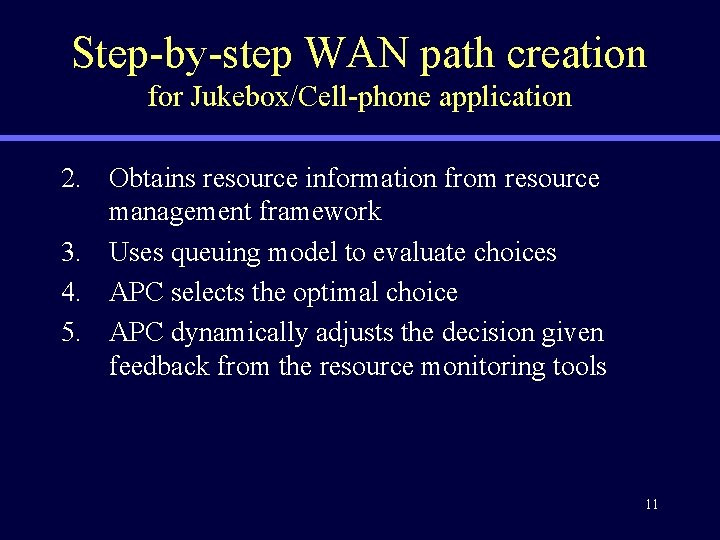 Step-by-step WAN path creation
for Jukebox/Cell-phone application

2. Obtains resource information from resource management framework
3. Uses queuing model to evaluate choices
4. APC selects the optimal choice
5. APC dynamically adjusts the decision given feedback from the resource monitoring tools

11